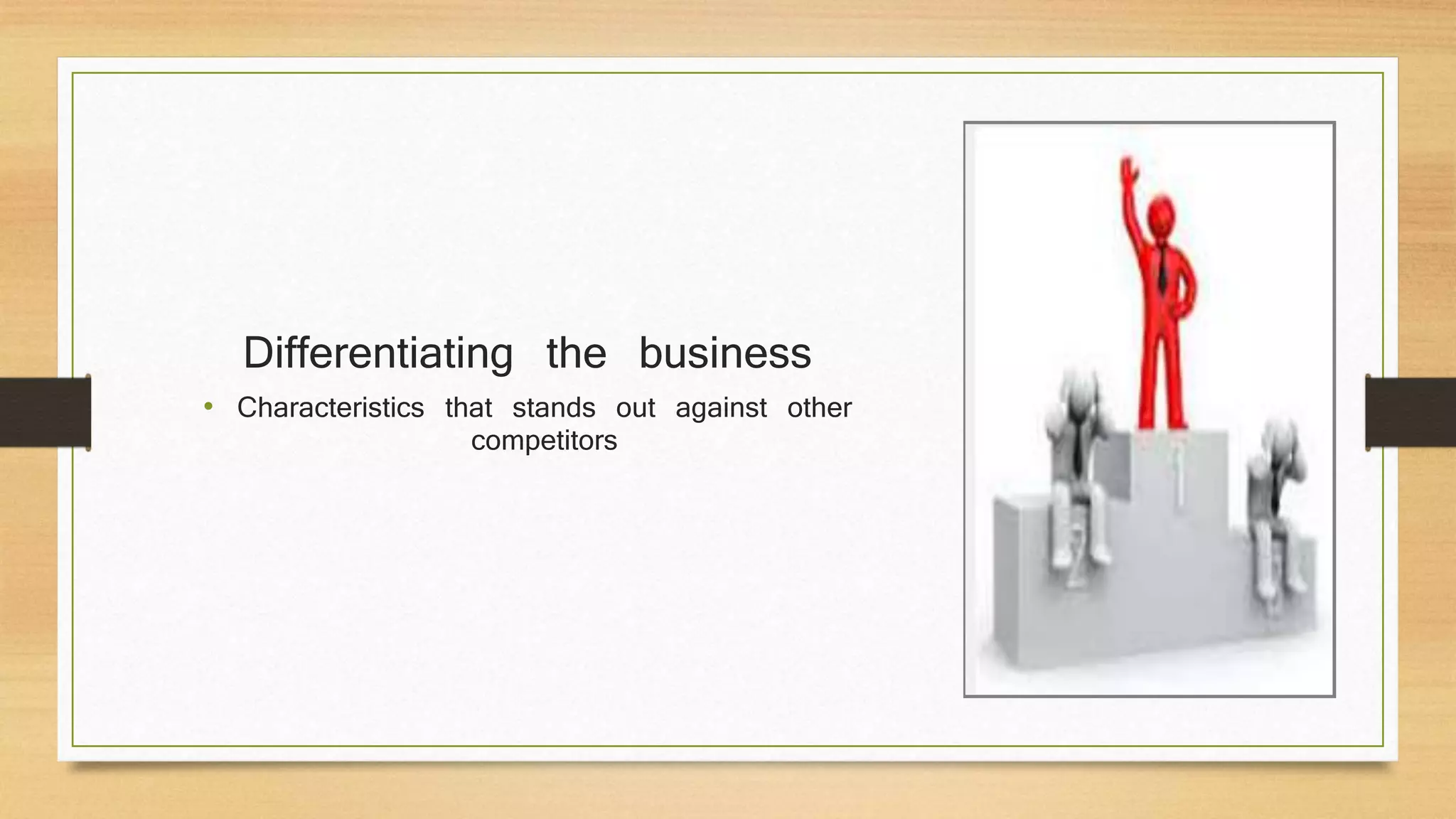 Differentiating the business

• Characteristics that stands out against other competitors